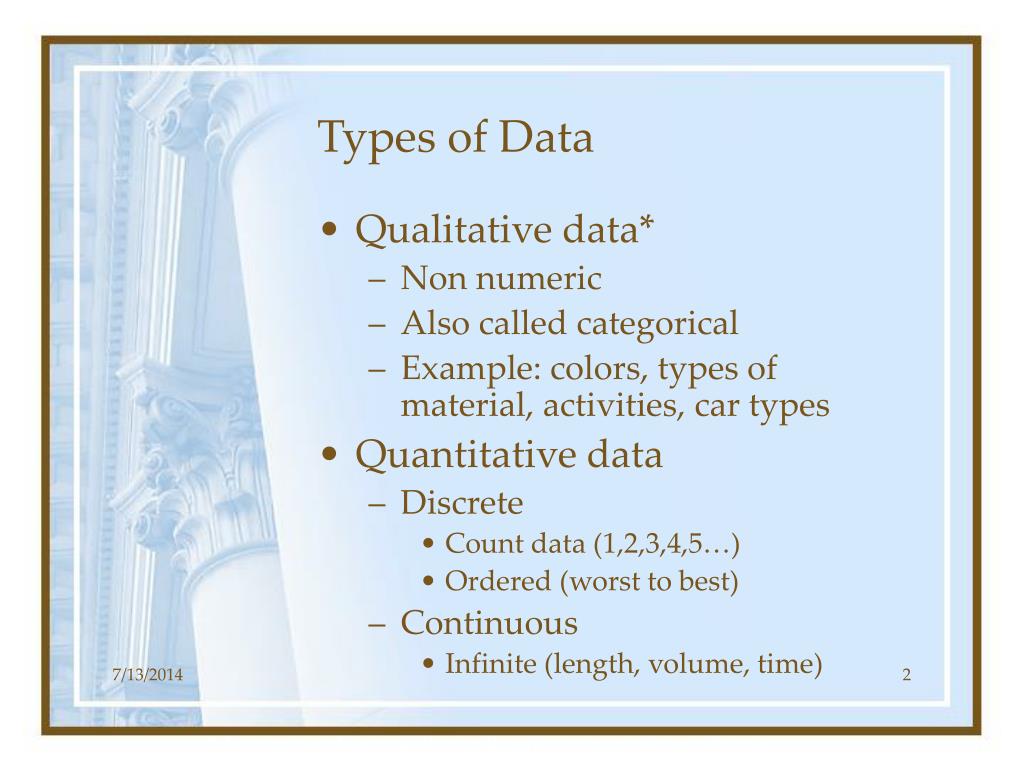 Types of Data

• Qualitative data*
– Non numeric
– Also called categorical
– Example: colors, types of material, activities, car types
• Quantitative data
– Discrete
• Count data (1,2,3,4,5…)
• Ordered (worst to best)
– Continuous
• Infinite (length, volume, time)

7/13/2014

2